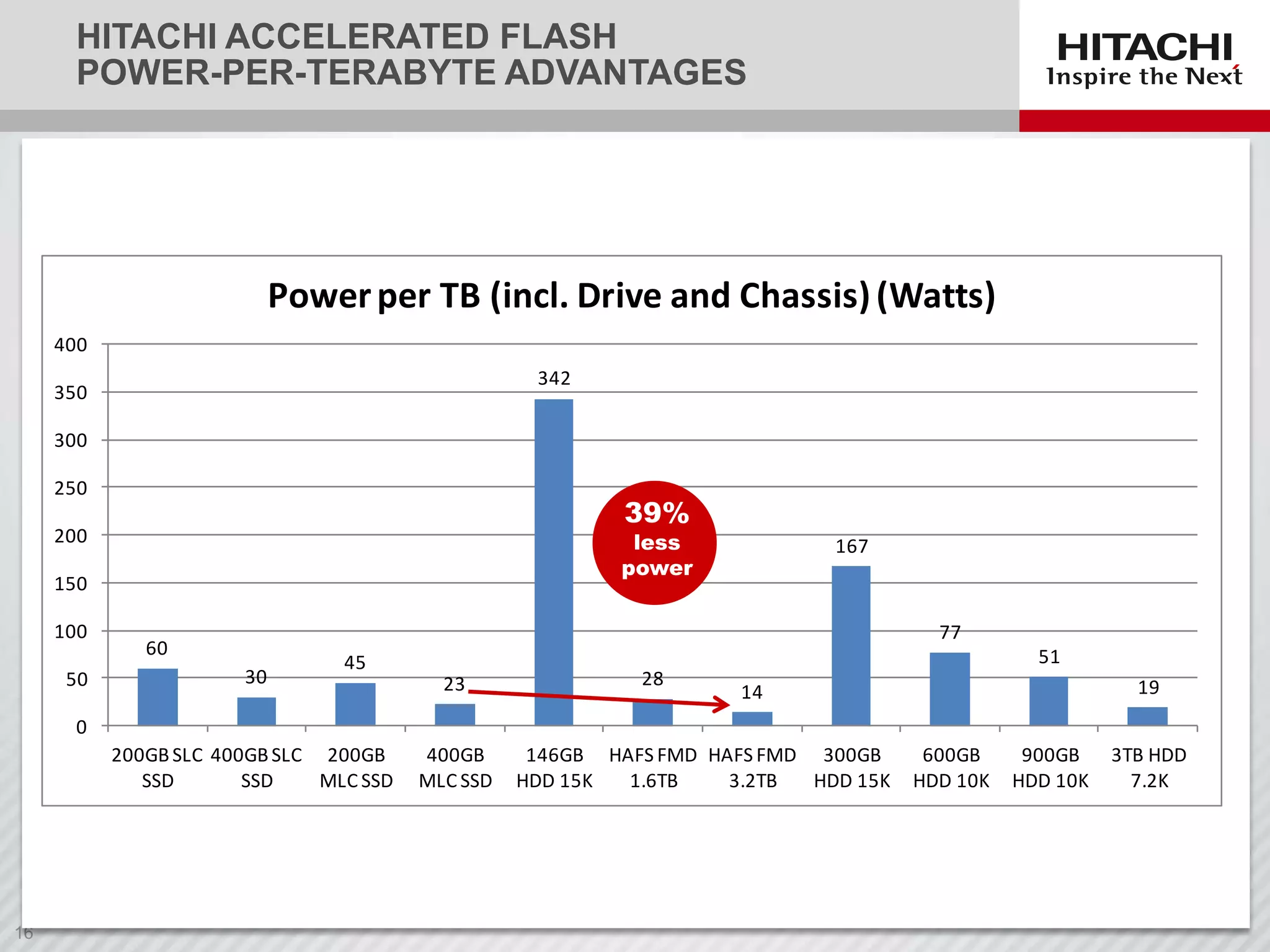 HITACHI ACCELERATED FLASH
POWER-PER-TERABYTE ADVANTAGES

HITACHI
Inspire the Next

Power per TB (incl. Drive and Chassis) (Watts)

400
350
300
250
200
150
100
50
0

60
30
45
23
342
28
14
167
77
51
19

39% less power

200GB SLC SSD
400GB SLC SSD
200GB MLC SSD
400GB MLC SSD
146GB HDD 15K
HAFS FMD 1.6TB
HAFS FMD 3.2TB
300GB HDD 15K
600GB HDD 10K
900GB HDD 10K
3TB HDD 7.2K

16